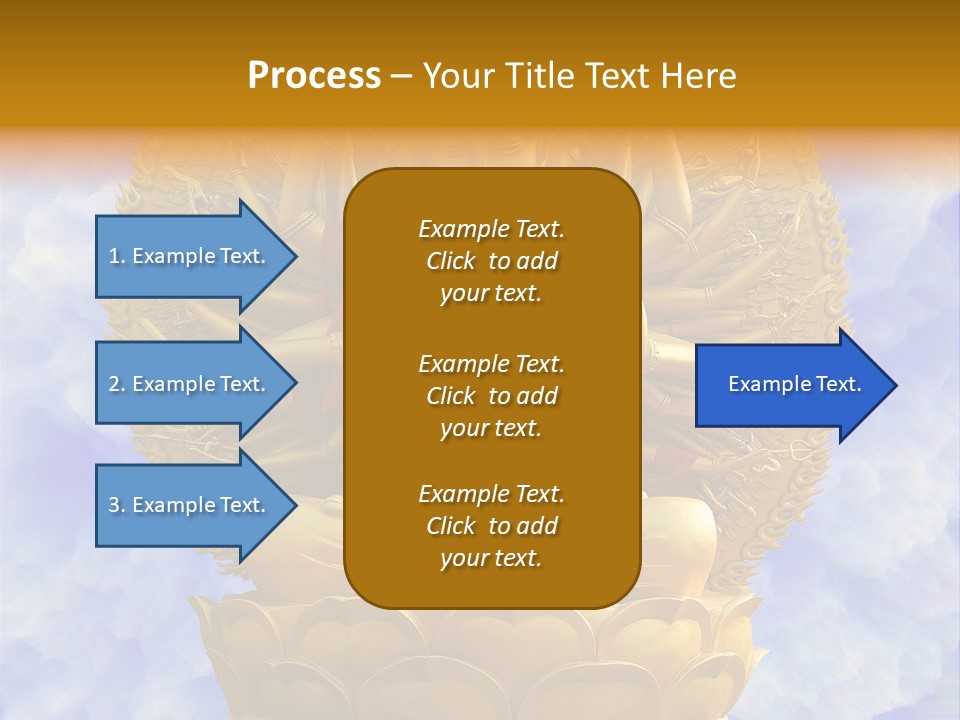 Process – Your Title Text Here

1. Example Text.

2. Example Text.

3. Example Text.

Example Text. Click to add your text.

Example Text. Click to add your text.

Example Text. Click to add your text.

Example Text.